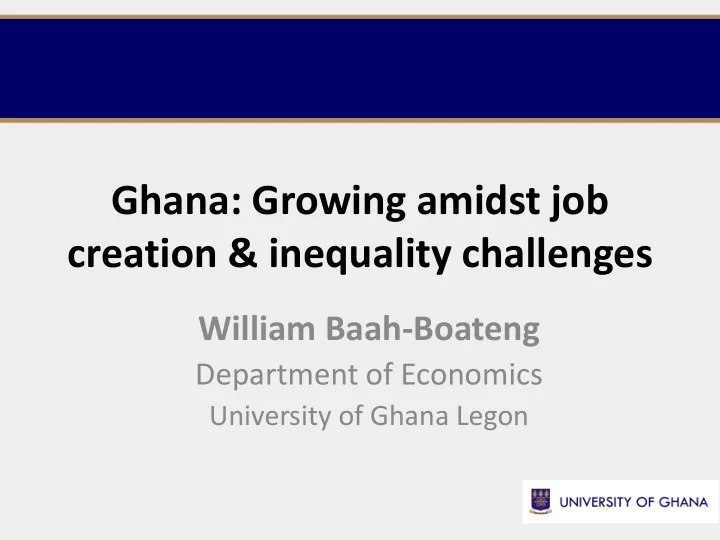 Ghana: Growing amidst job creation & inequality challenges

William Baah-Boateng

Department of Economics

University of Ghana Legon

UNIVERSITY OF GHANA